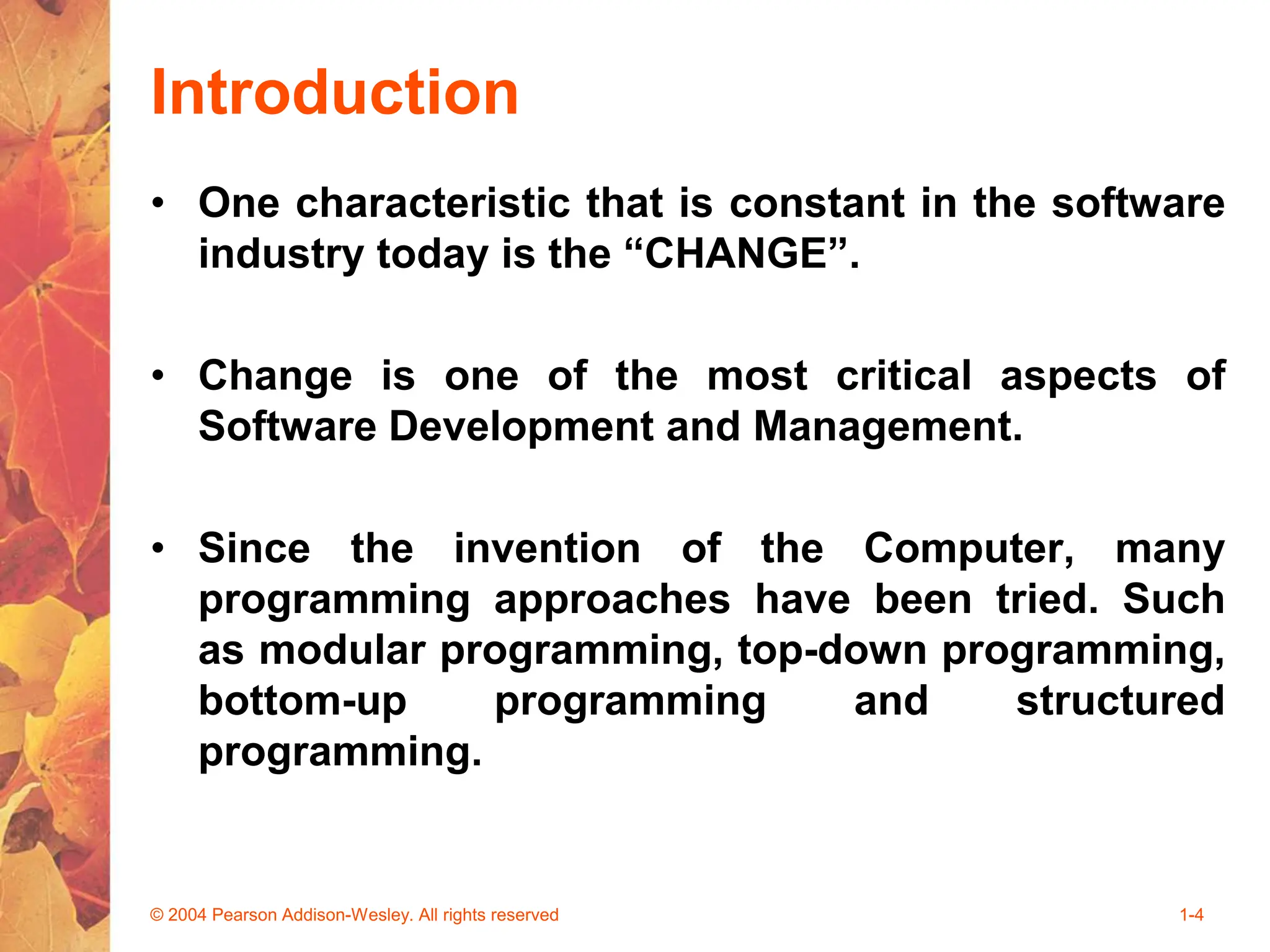 Introduction

• One characteristic that is constant in the software industry today is the “CHANGE”.

• Change is one of the most critical aspects of Software Development and Management.

• Since the invention of the Computer, many programming approaches have been tried. Such as modular programming, top-down programming, bottom-up programming and structured programming.

© 2004 Pearson Addison-Wesley. All rights reserved

1-4